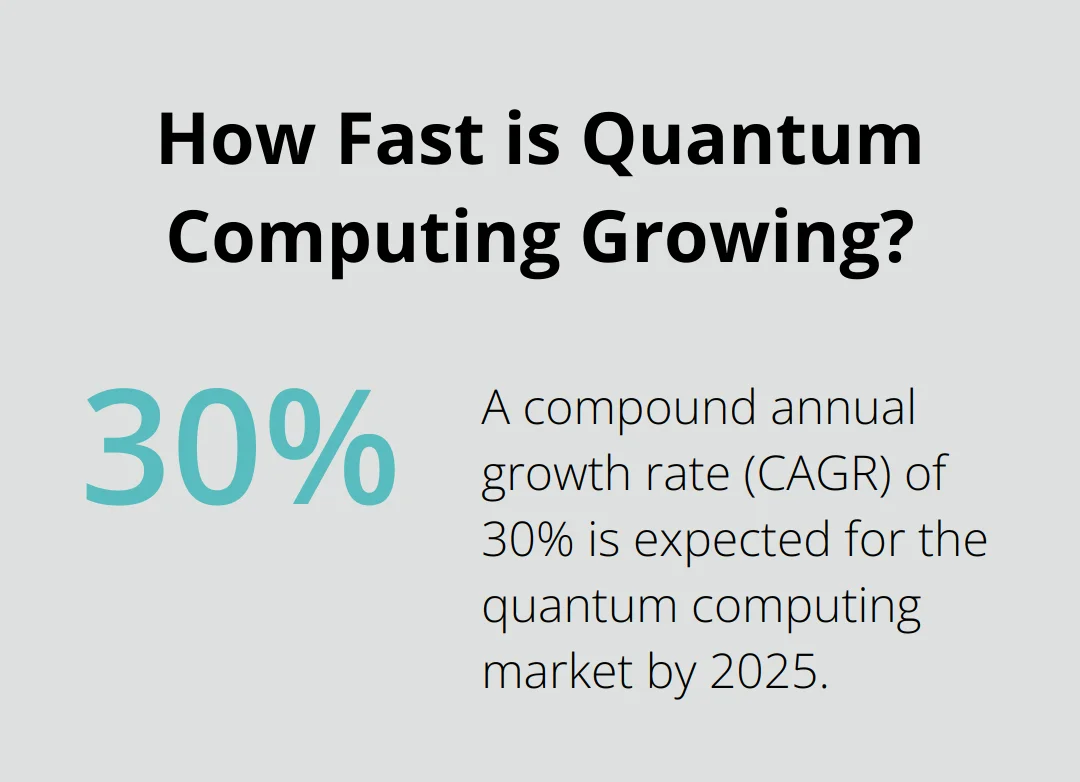 How Fast is Quantum Computing Growing?

30%

A compound annual growth rate (CAGR) of 30% is expected for the quantum computing market by 2025.